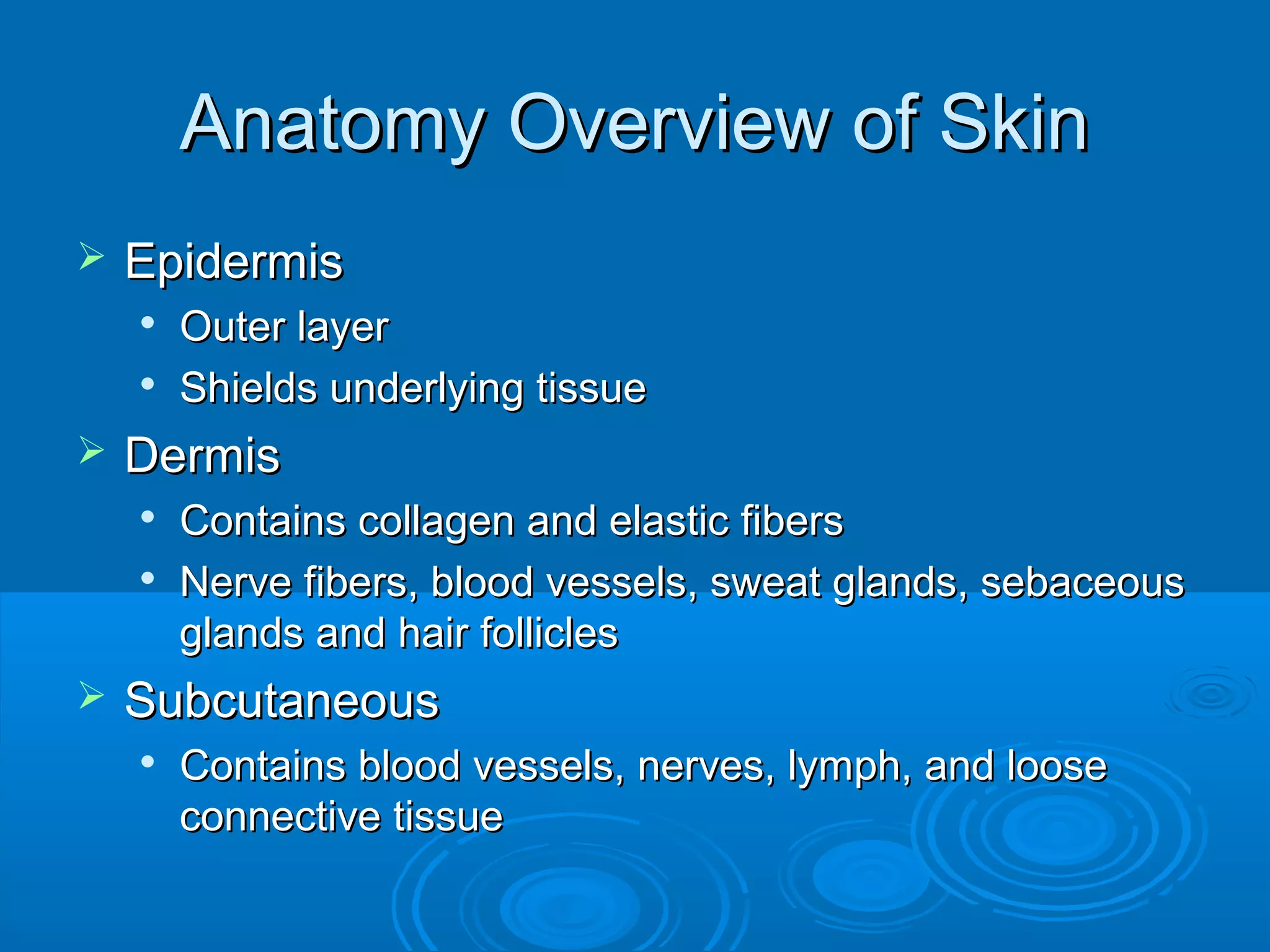 Anatomy Overview of Skin

➢ Epidermis
• Outer layer
• Shields underlying tissue

➢ Dermis
• Contains collagen and elastic fibers
• Nerve fibers, blood vessels, sweat glands, sebaceous glands and hair follicles

➢ Subcutaneous
• Contains blood vessels, nerves, lymph, and loose connective tissue